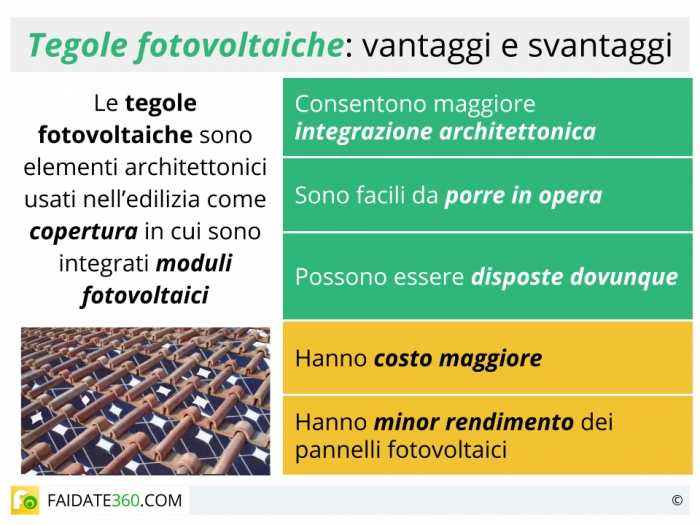 Tegole fotovoltaiche: vantaggi e svantaggi

Le tegole fotovoltaiche sono elementi architettonici usati nell'edilizia come copertura in cui sono integrati moduli fotovoltaici

Consentono maggiore integrazione architettonica

Sono facili da porre in opera

Possono essere disposte dovunque

Hanno costo maggiore

Hanno minor rendimento dei pannelli fotovoltaici

FAIDATE360.COM

©